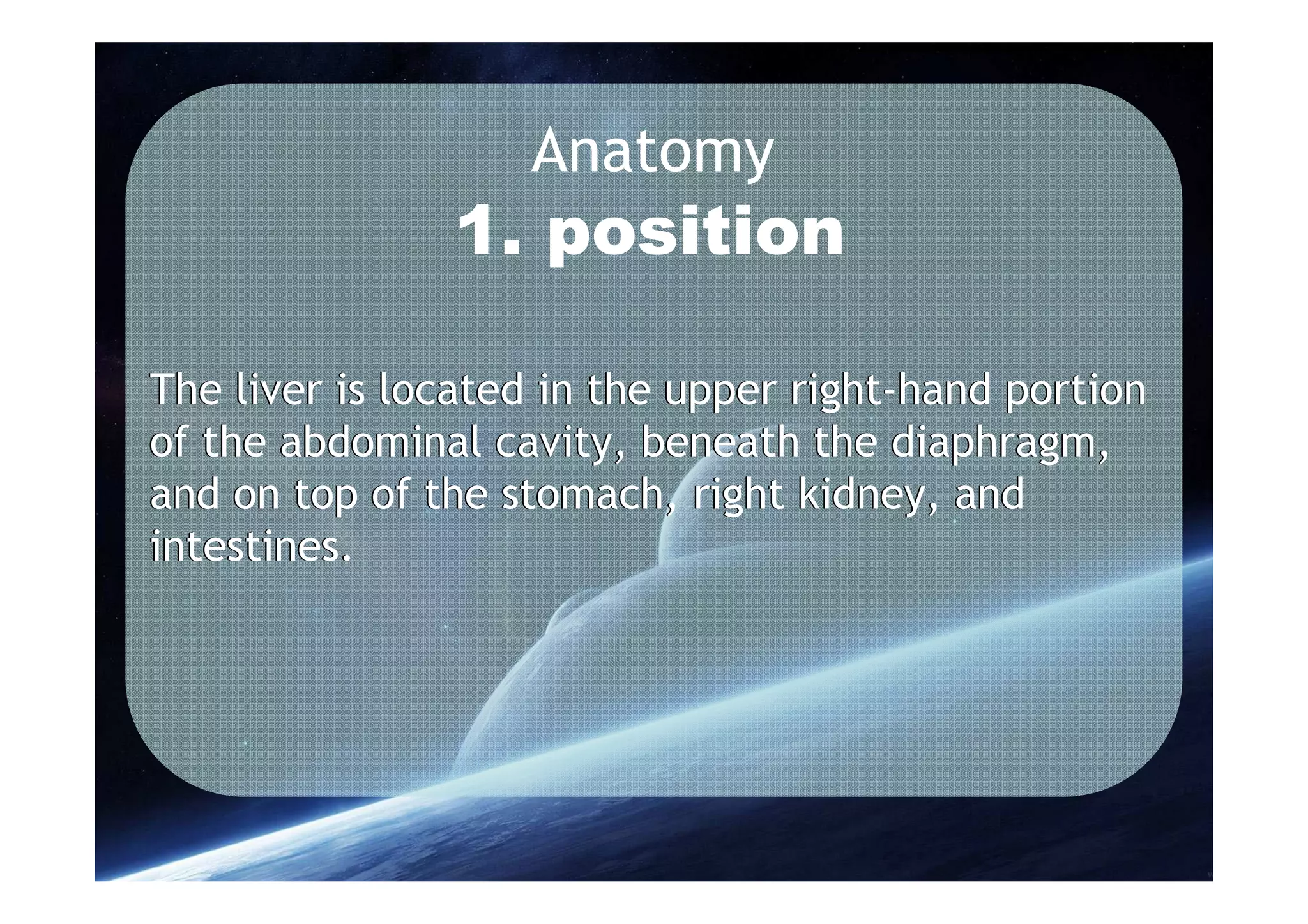 Anatomy
1. position

The liver is located in the upper right-hand portion of the abdominal cavity, beneath the diaphragm, and on top of the stomach, right kidney, and intestines.